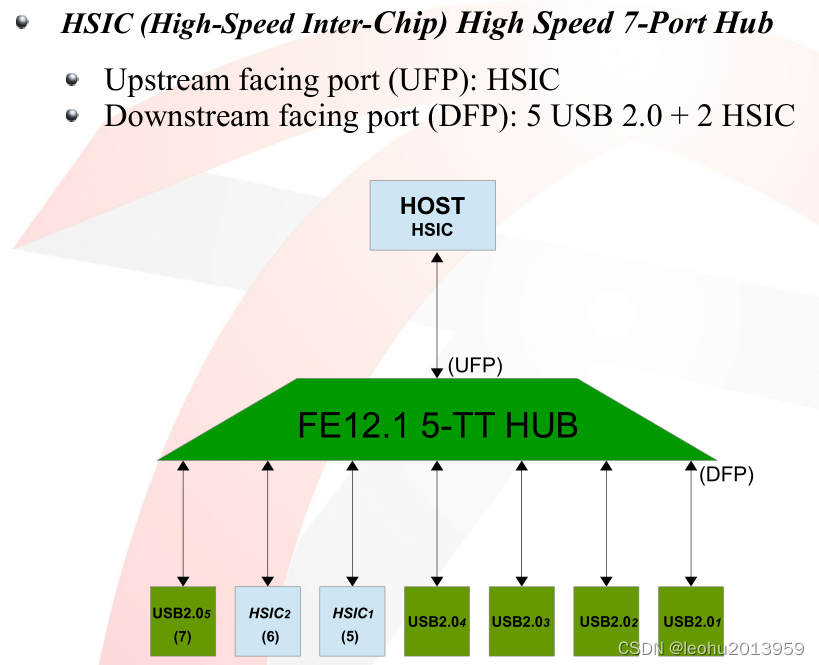 HSIC (High-Speed Inter-Chip) High Speed 7-Port Hub

Upstream facing port (UFP): HSIC
Downstream facing port (DFP): 5 USB 2.0 + 2 HSIC

HOST
HSIC

(UFP)

FE12.1 5-TT HUB

(DFP)

USB2.0$_5$ (7)

HSIC$_2$ (6)

HSIC$_1$ (5)

USB2.0$_4$

USB2.0$_3$

USB2.0$_2$

USB2.0$_1$

CSDN @leohu2013959